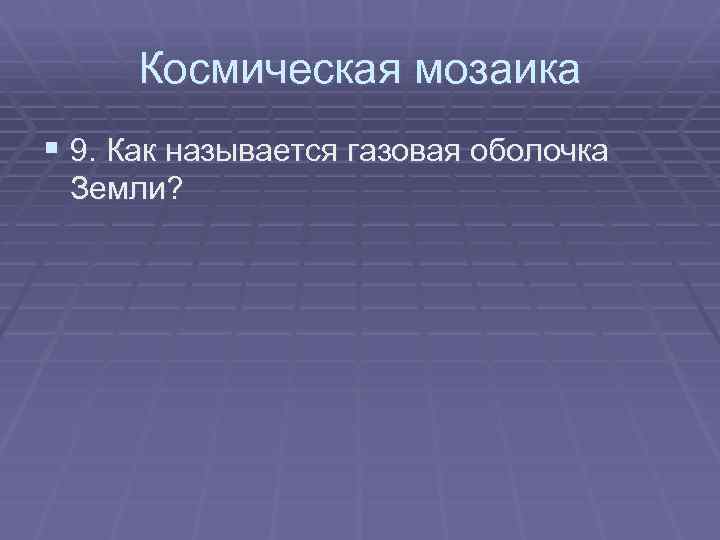 Космическая мозаика

9. Как называется газовая оболочка Земли?